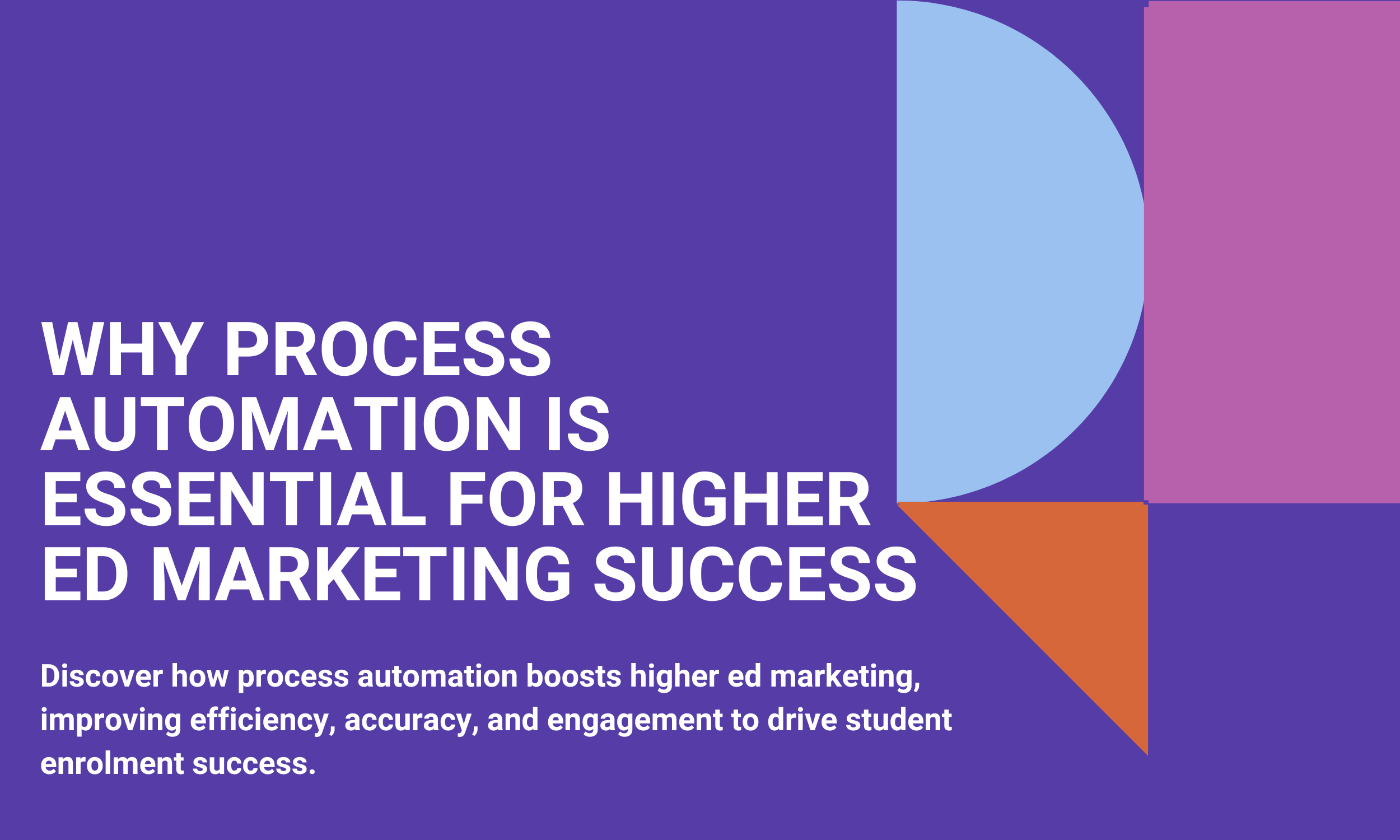 WHY PROCESS AUTOMATION IS ESSENTIAL FOR HIGHER ED MARKETING SUCCESS

Discover how process automation boosts higher ed marketing, improving efficiency, accuracy, and engagement to drive student enrolment success.